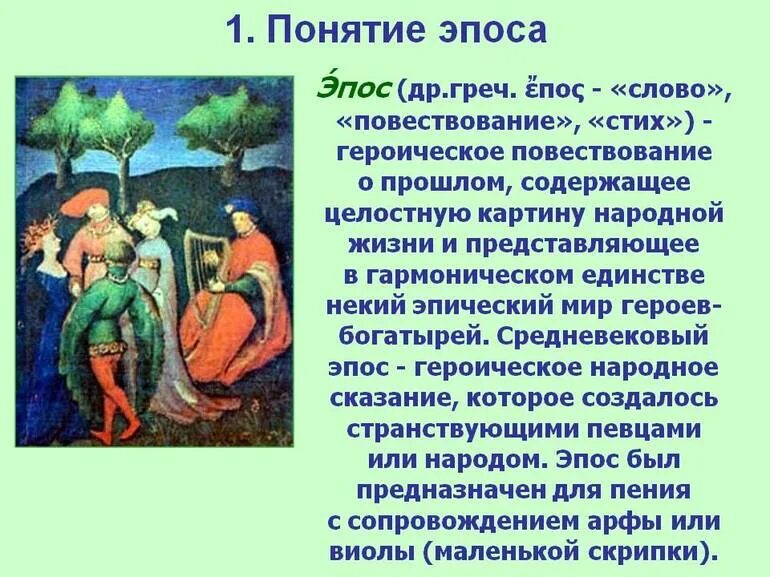 1. Понятие эпоса

Э́пос (др.греч. ἔπος - «слово», «повествование», «стих») - героическое повествование о прошлом, содержащее целостную картину народной жизни и представляющее в гармоническом единстве некий эпический мир героев-богатырей. Средневековый эпос - героическое народное сказание, которое создалось странствующими певцами или народом. Эпос был предназначен для пения с сопровождением арфы или виолы (маленькой скрипки).